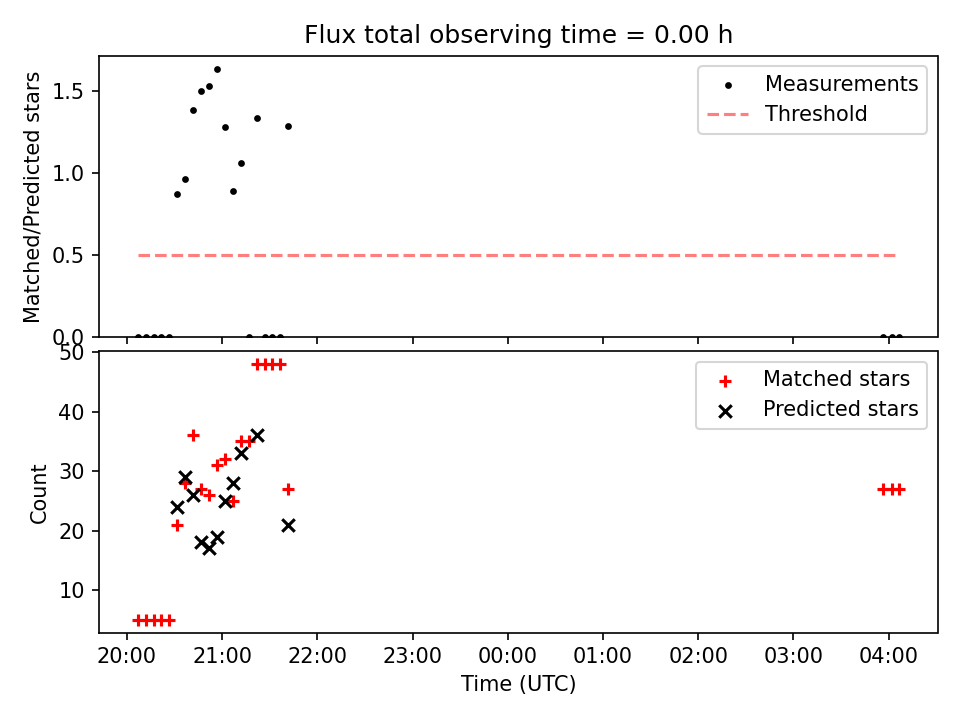 Flux total observing time = 0.00 h

Matched/Predicted stars

1.5
1.0
0.5
0.0

Measurements
Threshold

Count

50
40
30
20
10

Matched stars
Predicted stars

20:00 21:00 22:00 23:00 00:00 01:00 02:00 03:00 04:00

Time (UTC)